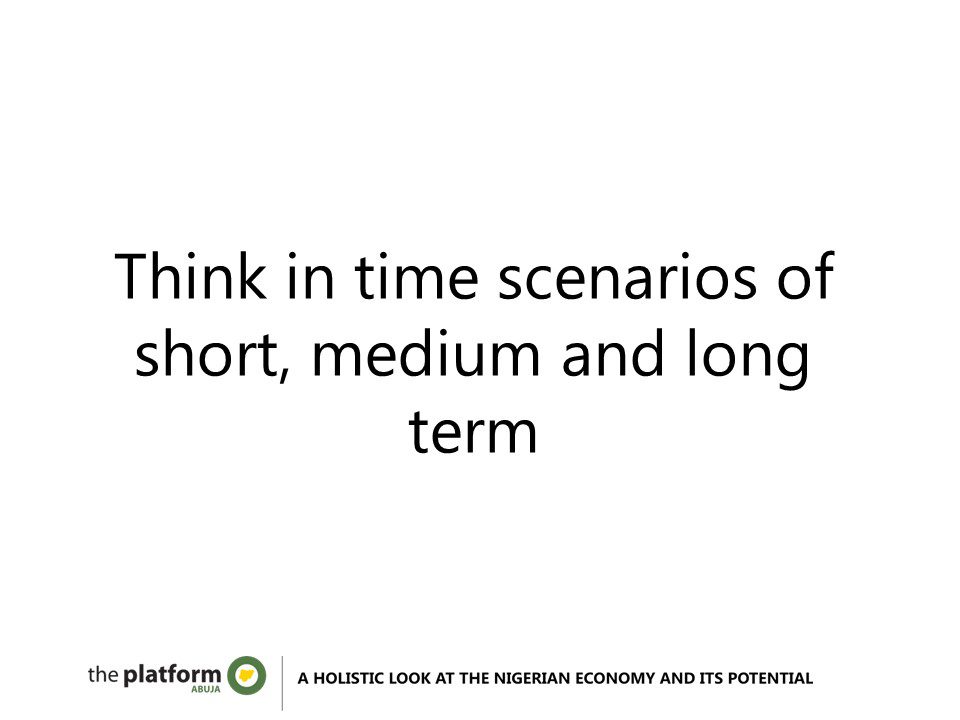 Think in time scenarios of short, medium and long term

the platform
ABUJA

A HOLISTIC LOOK AT THE NIGERIAN ECONOMY AND ITS POTENTIAL